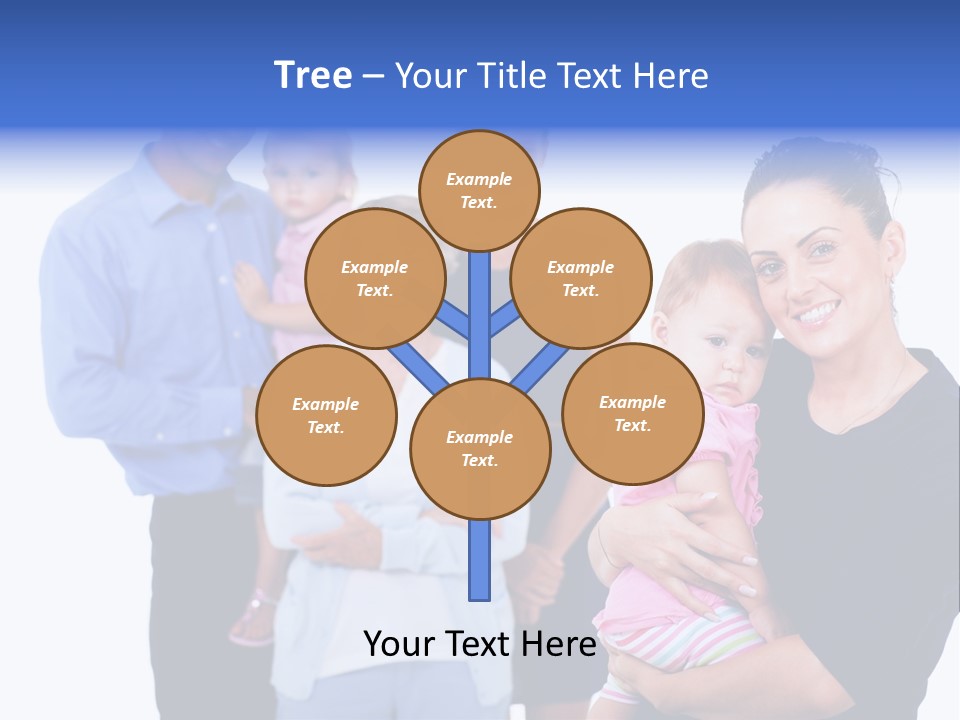 Tree – Your Title Text Here

Example Text.

Example Text.

Example Text.

Example Text.

Example Text.

Example Text.

Your Text Here